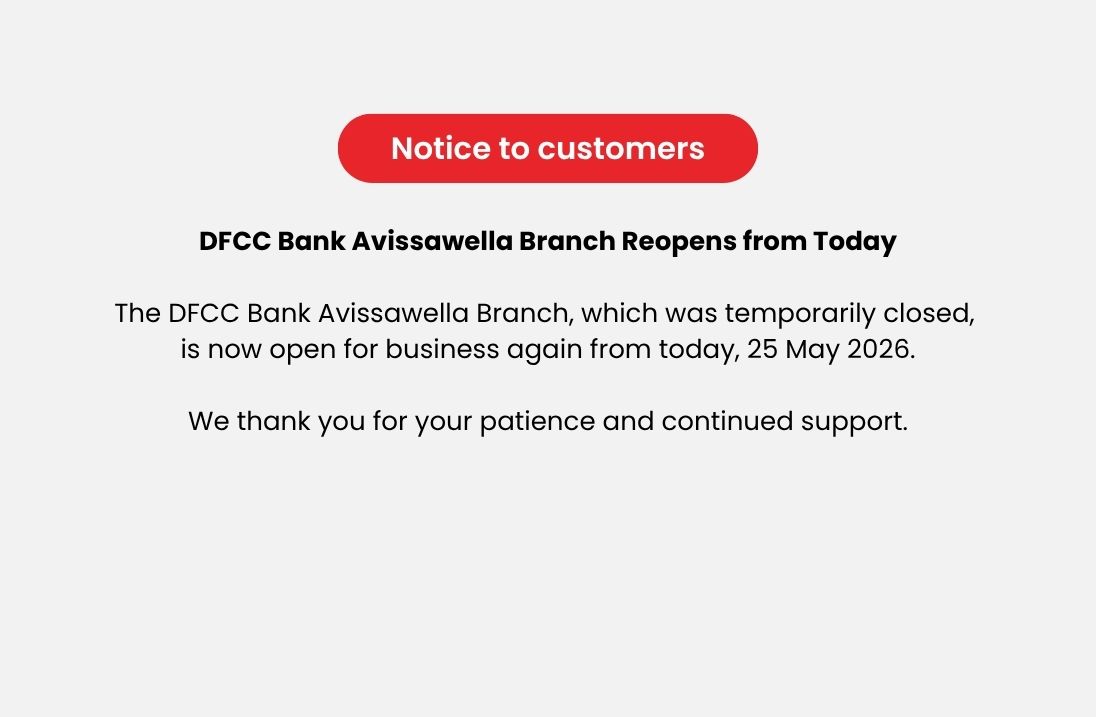 Notice to customers

DFCC Bank Avissawella Branch Reopens from Today

The DFCC Bank Avissawella Branch, which was temporarily closed, is now open for business again from today, 25 May 2026.

We thank you for your patience and continued support.